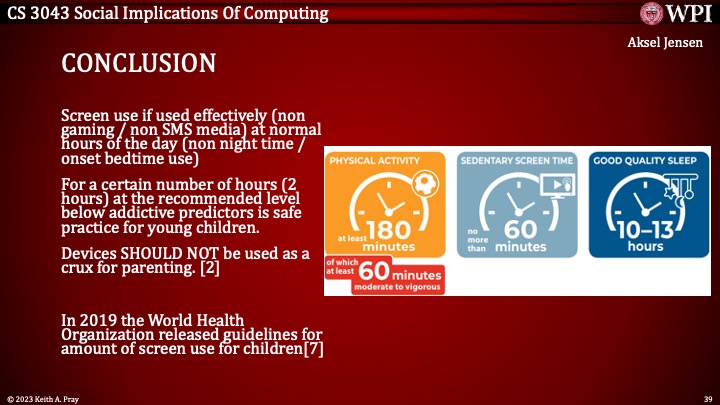 CS 3043 Social Implications Of Computing

WPI

Aksel Jensen

CONCLUSION

Screen use if used effectively (non gaming / non SMS media) at normal hours of the day (non night time / onset bedtime use)

For a certain number of hours (2 hours) at the recommended level below addictive predictors is safe practice for young children.

Devices SHOULD NOT be used as a crux for parenting. [2]

In 2019 the World Health Organization released guidelines for amount of screen use for children[7]

PHYSICAL ACTIVITY

at least 180 minutes

of which at least 60 minutes moderate to vigorous

SEDENTARY SCREEN TIME

no more than 60 minutes

GOOD QUALITY SLEEP

10–13 hours

© 2023 Keith A. Pray

39